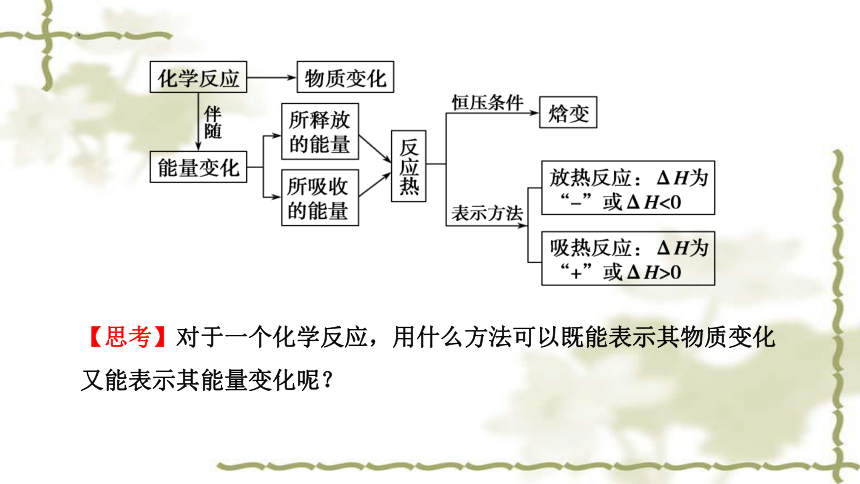 化学反应

物质变化

伴随

能量变化

所释放的能量

所吸收的能量

反应热

恒压条件

焓变

表示方法

放热反应：$\Delta H$为“−”或$\Delta H<0$

吸热反应：$\Delta H$为“+”或$\Delta H>0$

【思考】对于一个化学反应，用什么方法可以既能表示其物质变化又能表示其能量变化呢？